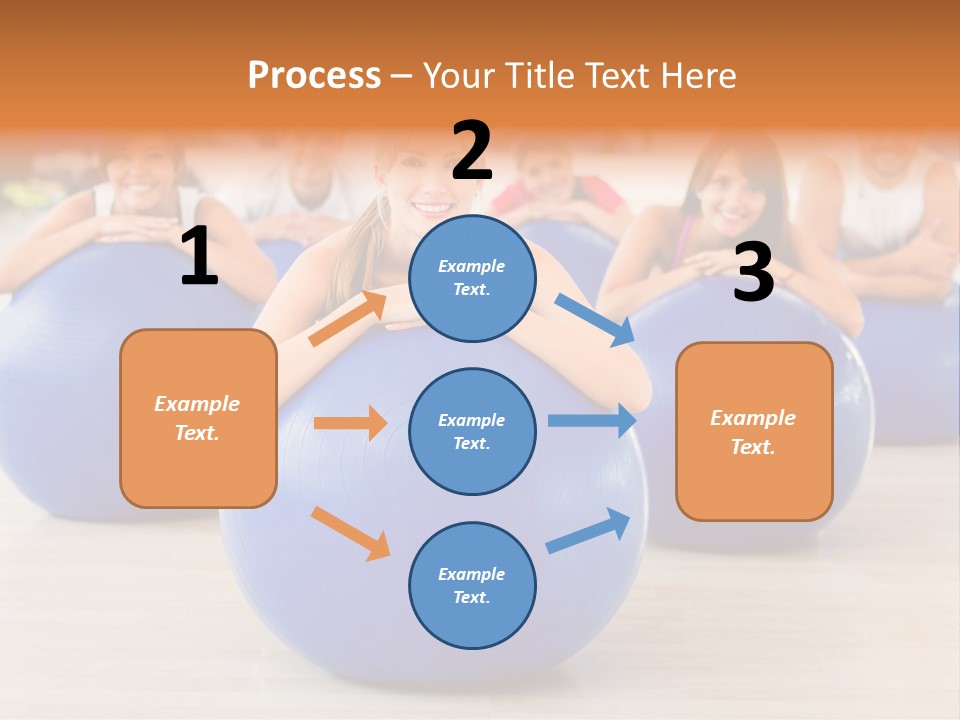 Process – Your Title Text Here

1

Example Text.

2

Example Text.

Example Text.

Example Text.

3

Example Text.